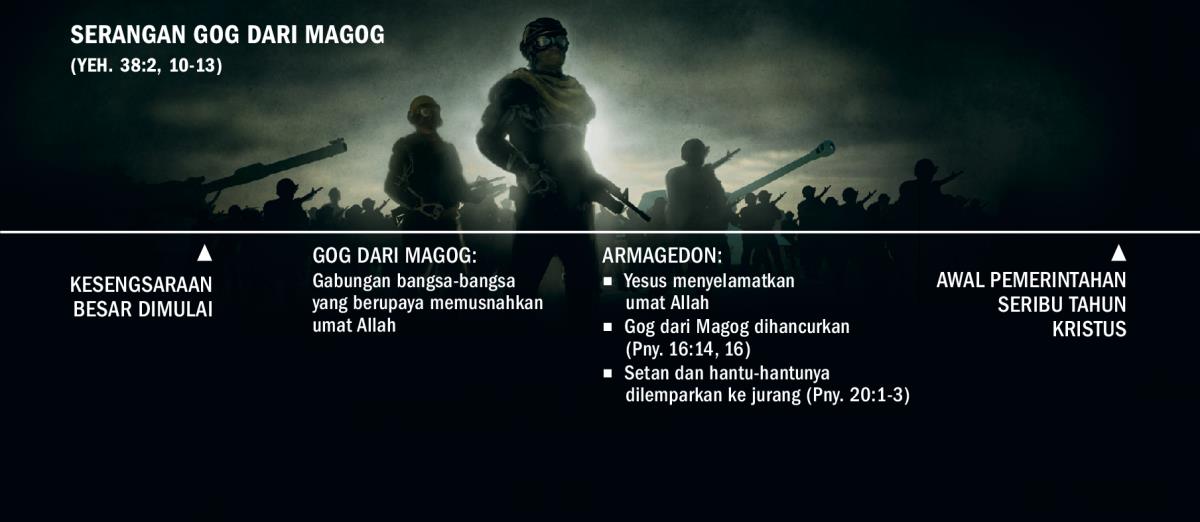 SERANGAN GOG DARI MAGOG
(YEH. 38:2, 10-13)

▲
KESENGSARAAN BESAR DIMULAI

GOG DARI MAGOG:
Gabungan bangsa-bangsa yang berupaya memusnahkan umat Allah

ARMAGEDON:
■ Yesus menyelamatkan umat Allah
■ Gog dari Magog dihancurkan (Pny. 16:14, 16)
■ Setan dan hantu-hantunya dilemparkan ke jurang (Pny. 20:1-3)

▲
AWAL PEMERINTAHAN SERIBU TAHUN KRISTUS